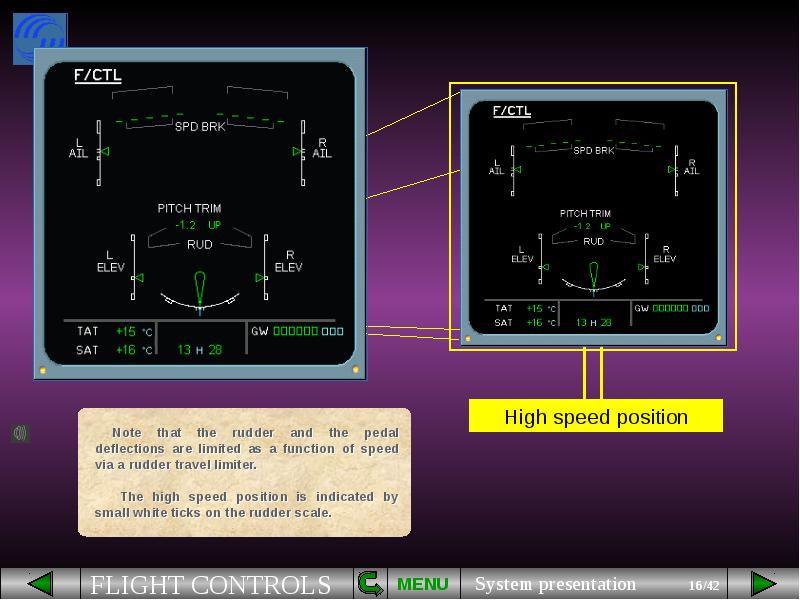 F/CTL

SPD BRK

L AIL

R AIL

PITCH TRIM

-1.2 UP

RUD

L ELEV

R ELEV

TAT +15 °C

SAT +16 °C

13 H 28

GW

F/CTL

SPD BRK

L AIL

R AIL

PITCH TRIM

-1.2 UP

RUD

L ELEV

R ELEV

TAT +15 °C

SAT +16 °C

13 H 28

GW

High speed position

Note that the rudder and the pedal deflections are limited as a function of speed via a rudder travel limiter.

The high speed position is indicated by small white ticks on the rudder scale.

FLIGHT CONTROLS

MENU

System presentation

16/42